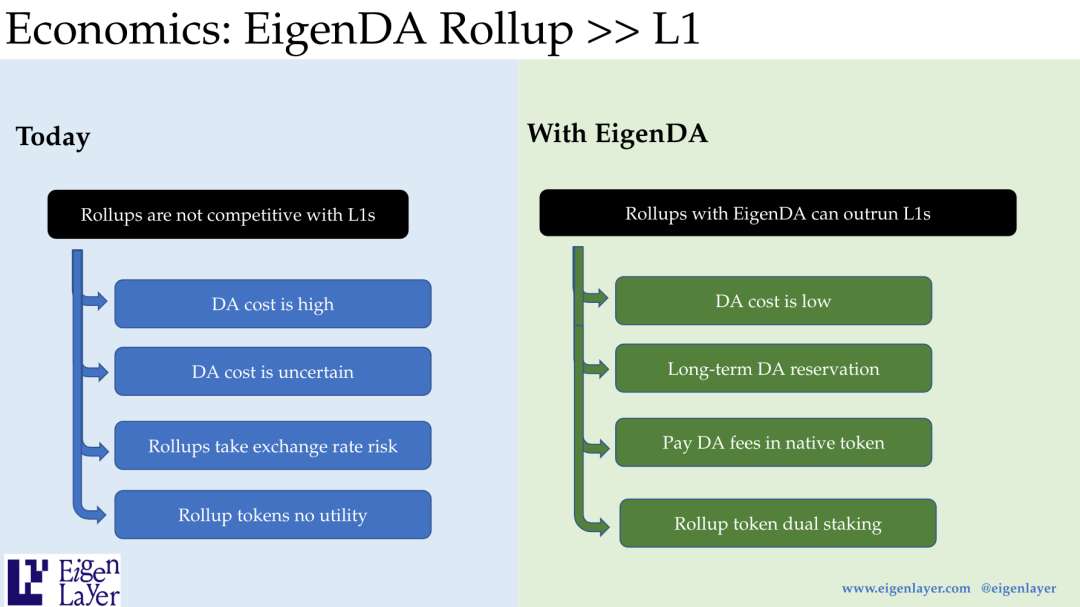 Economics: EigenDA Rollup >> L1

Today

Rollups are not competitive with L1s

DA cost is high

DA cost is uncertain

Rollups take exchange rate risk

Rollup tokens no utility

With EigenDA

Rollups with EigenDA can outrun L1s

DA cost is low

Long-term DA reservation

Pay DA fees in native token

Rollup token dual staking

Eigen Layer

www.eigenlayer.com @eigenlayer